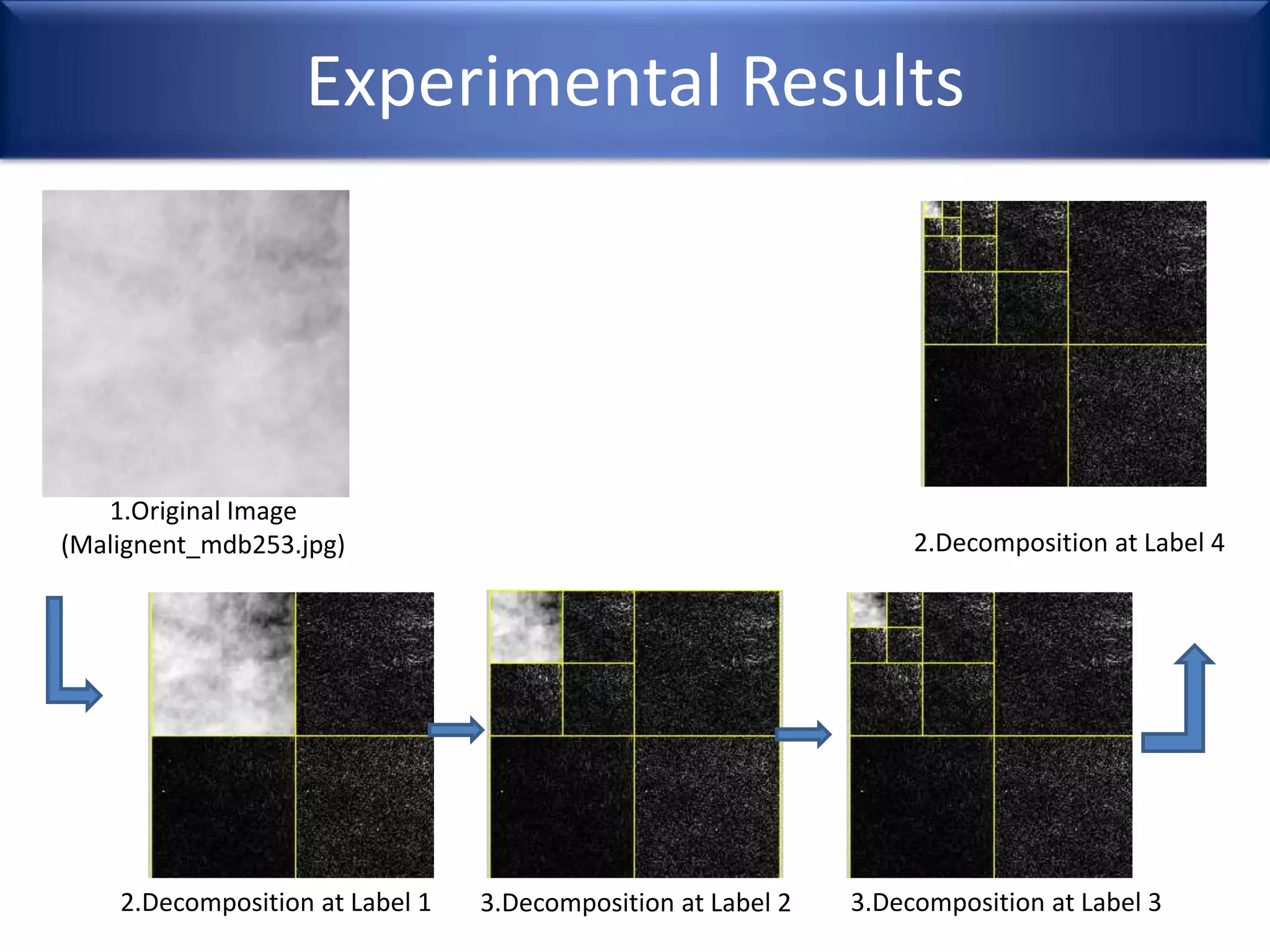 Experimental Results

1.Original Image
(Malignent_mdb253.jpg)

2.Decomposition at Label 4

2.Decomposition at Label 1

3.Decomposition at Label 2

3.Decomposition at Label 3